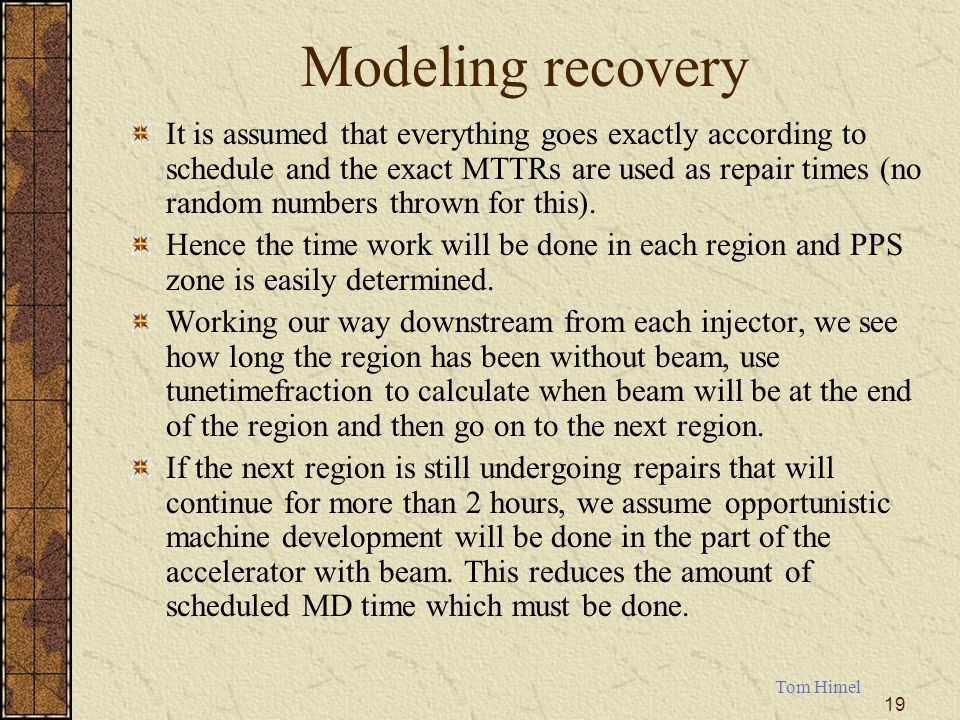 Modeling recovery

It is assumed that everything goes exactly according to schedule and the exact MTTRs are used as repair times (no random numbers thrown for this).

Hence the time work will be done in each region and PPS zone is easily determined.

Working our way downstream from each injector, we see how long the region has been without beam, use tunetimefraction to calculate when beam will be at the end of the region and then go on to the next region.

If the next region is still undergoing repairs that will continue for more than 2 hours, we assume opportunistic machine development will be done in the part of the accelerator with beam. This reduces the amount of scheduled MD time which must be done.

Tom Himel

19